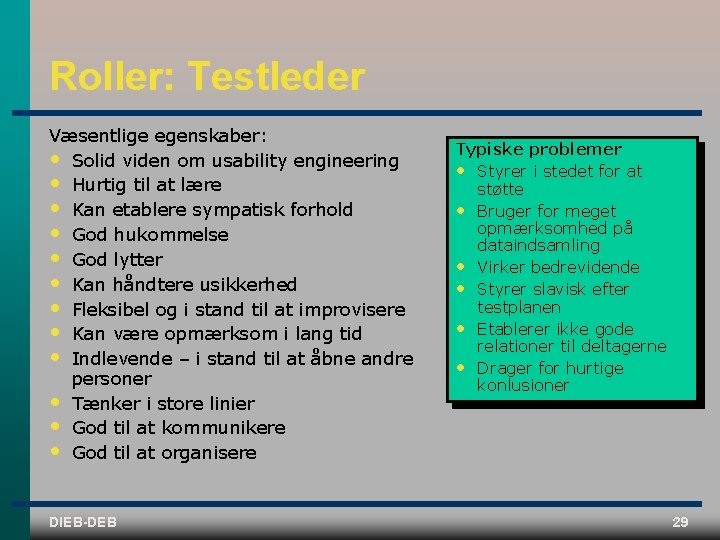 Roller: Testleder

Væsentlige egenskaber:
• Solid viden om usability engineering
• Hurtig til at lære
• Kan etablere sympatisk forhold
• God hukommelse
• God lytter
• Kan håndtere usikkerhed
• Fleksibel og i stand til at improvisere
• Kan være opmærksom i lang tid
• Indlevende – i stand til at åbne andre personer
• Tænker i store linier
• God til at kommunikere
• God til at organisere

Typiske problemer
• Styrer i stedet for at støtte
• Bruger for meget opmærksomhed på dataindsamling
• Virker bedrevidende
• Styrer slavisk efter testplanen
• Etablerer ikke gode relationer til deltagerne
• Drager for hurtige konlusioner

DIEB-DEB

29